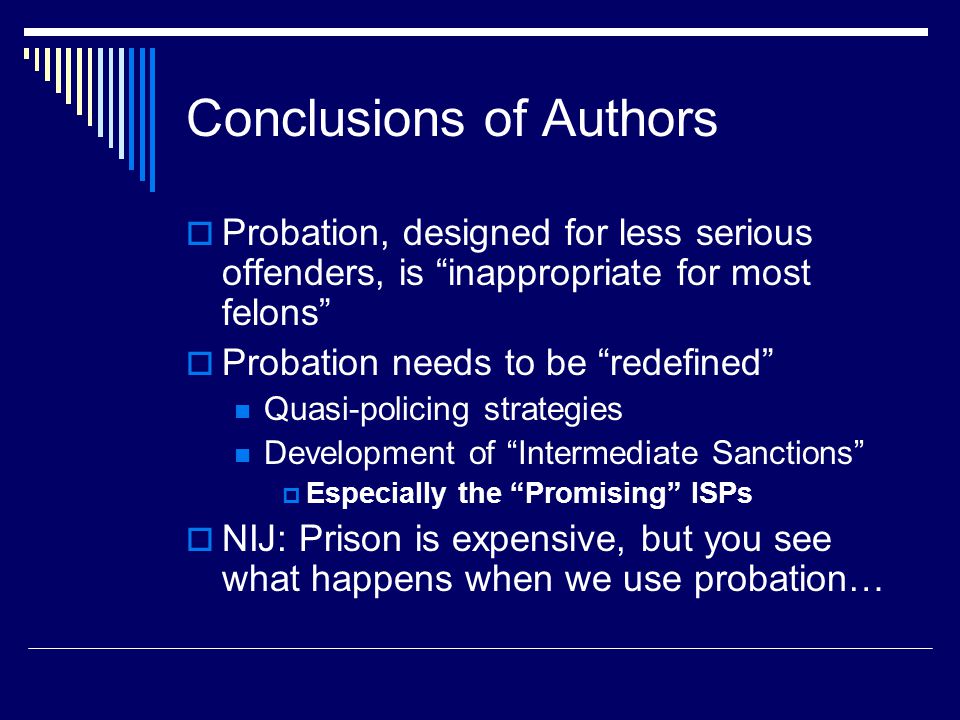 Conclusions of Authors

Probation, designed for less serious offenders, is “inappropriate for most felons”

Probation needs to be “redefined”

Quasi-policing strategies

Development of “Intermediate Sanctions”

Especially the “Promising” ISPs

NIJ: Prison is expensive, but you see what happens when we use probation…